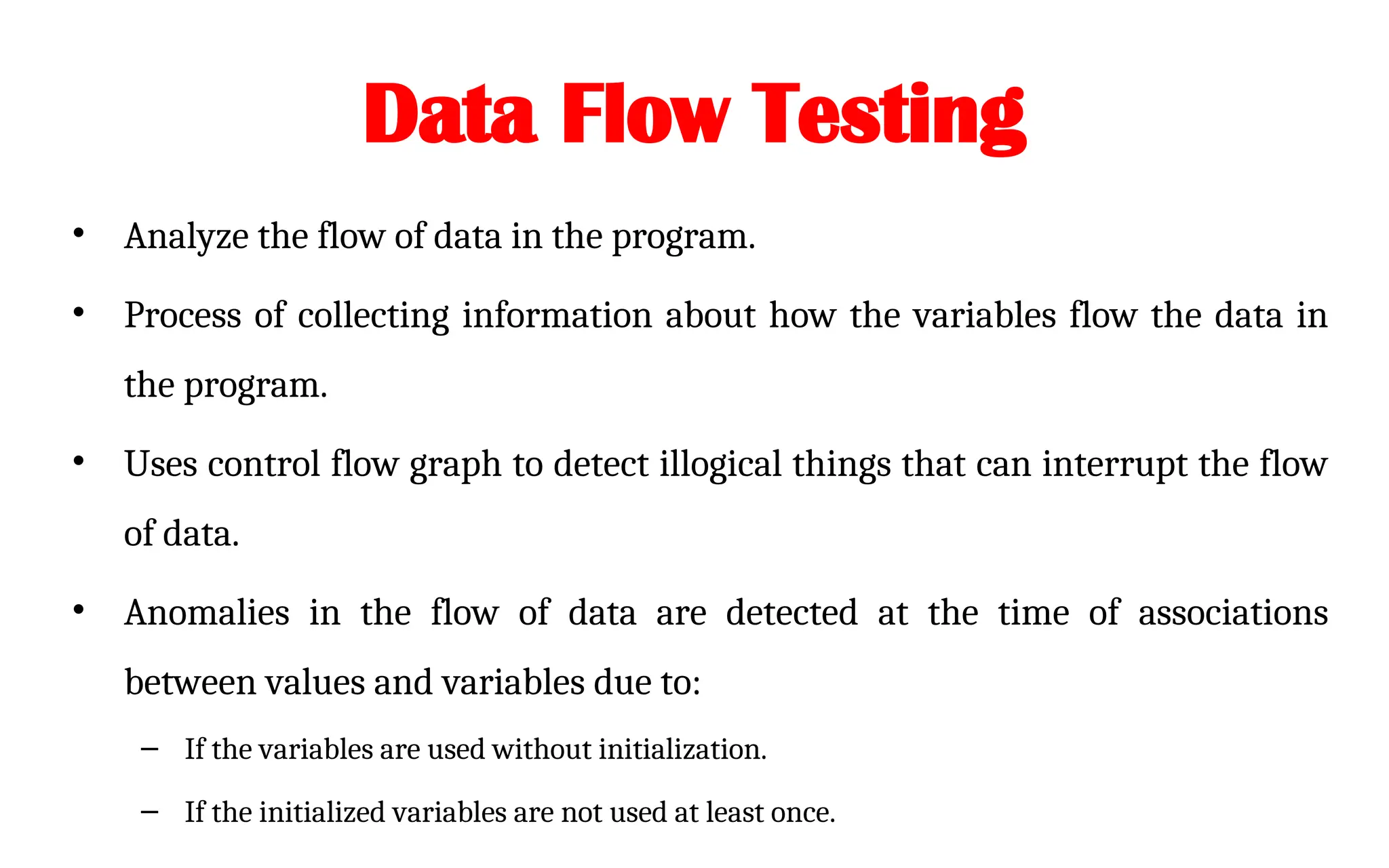 Data Flow Testing

• Analyze the flow of data in the program.

• Process of collecting information about how the variables flow the data in the program.

• Uses control flow graph to detect illogical things that can interrupt the flow of data.

• Anomalies in the flow of data are detected at the time of associations between values and variables due to:

– If the variables are used without initialization.

– If the initialized variables are not used at least once.